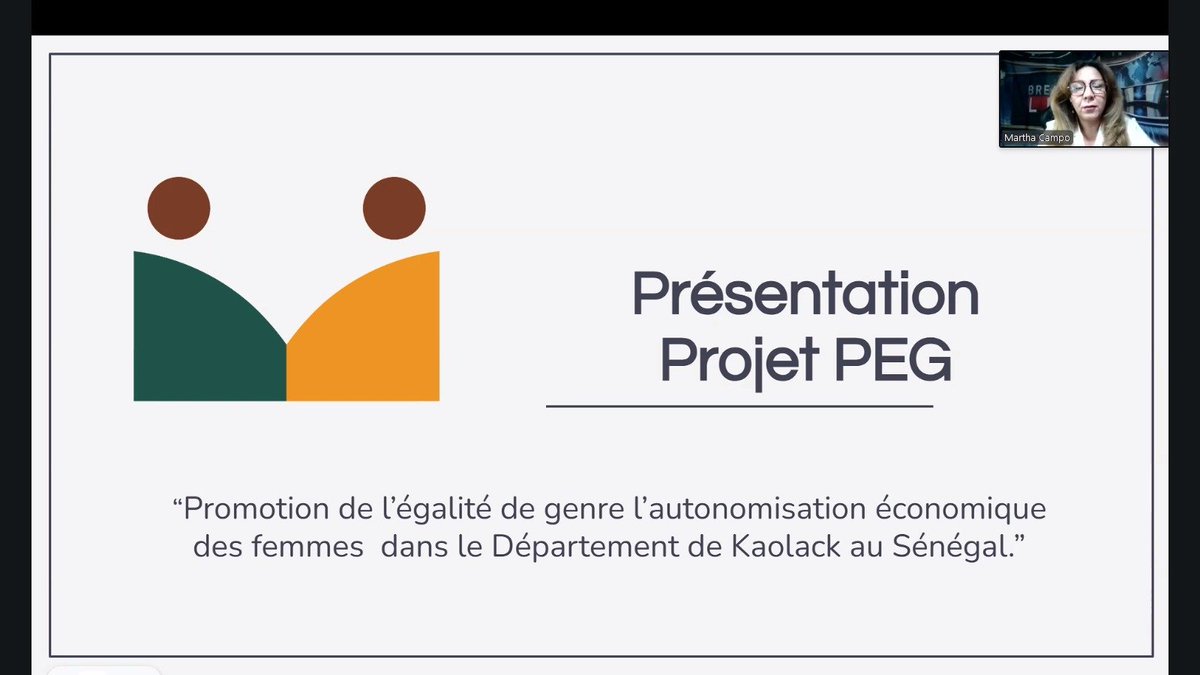 Martha Campo

Présentation Projet PEG

“Promotion de l’égalité de genre l’autonomisation économique des femmes dans le Département de Kaolack au Sénégal.”